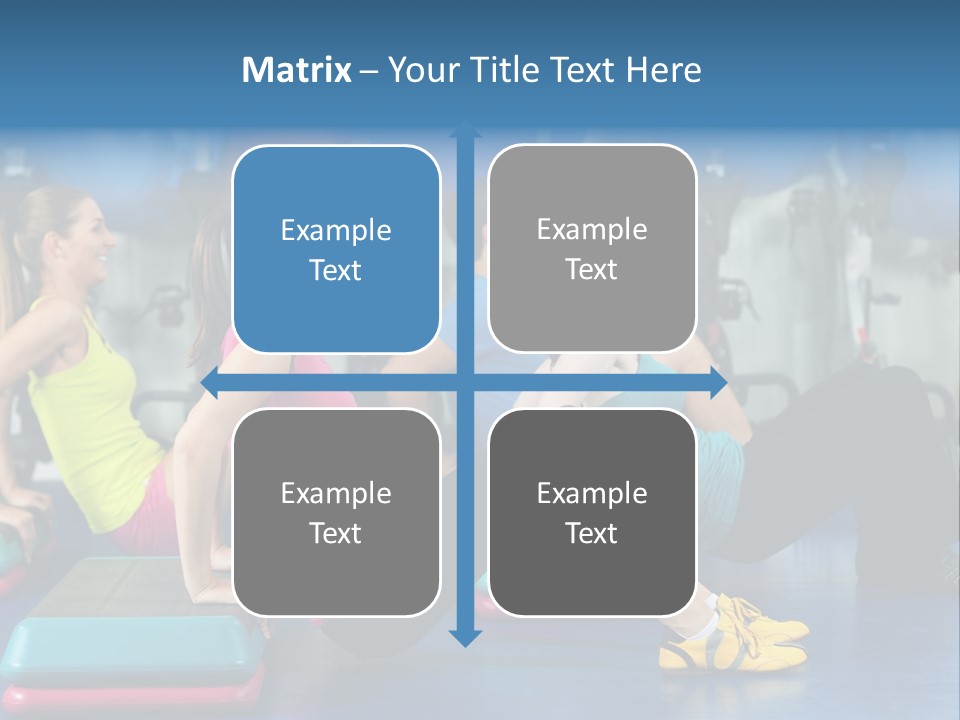 Matrix – Your Title Text Here

Example Text

Example Text

Example Text

Example Text